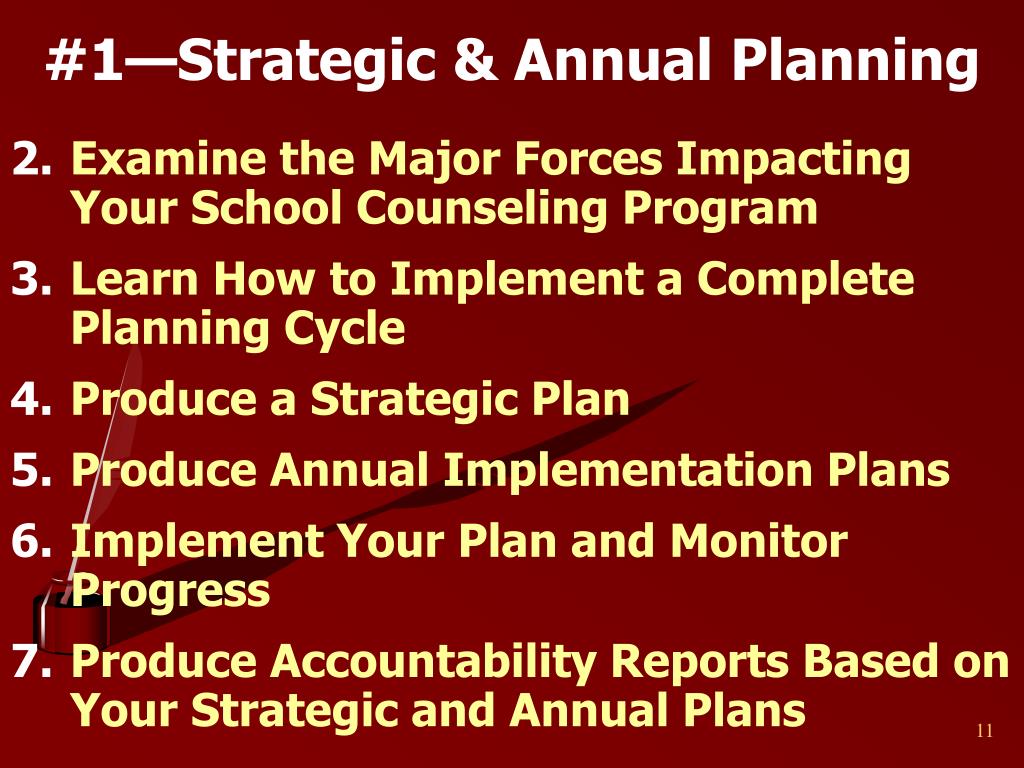 #1—Strategic & Annual Planning

2. Examine the Major Forces Impacting Your School Counseling Program

3. Learn How to Implement a Complete Planning Cycle

4. Produce a Strategic Plan

5. Produce Annual Implementation Plans

6. Implement Your Plan and Monitor Progress

7. Produce Accountability Reports Based on Your Strategic and Annual Plans

11